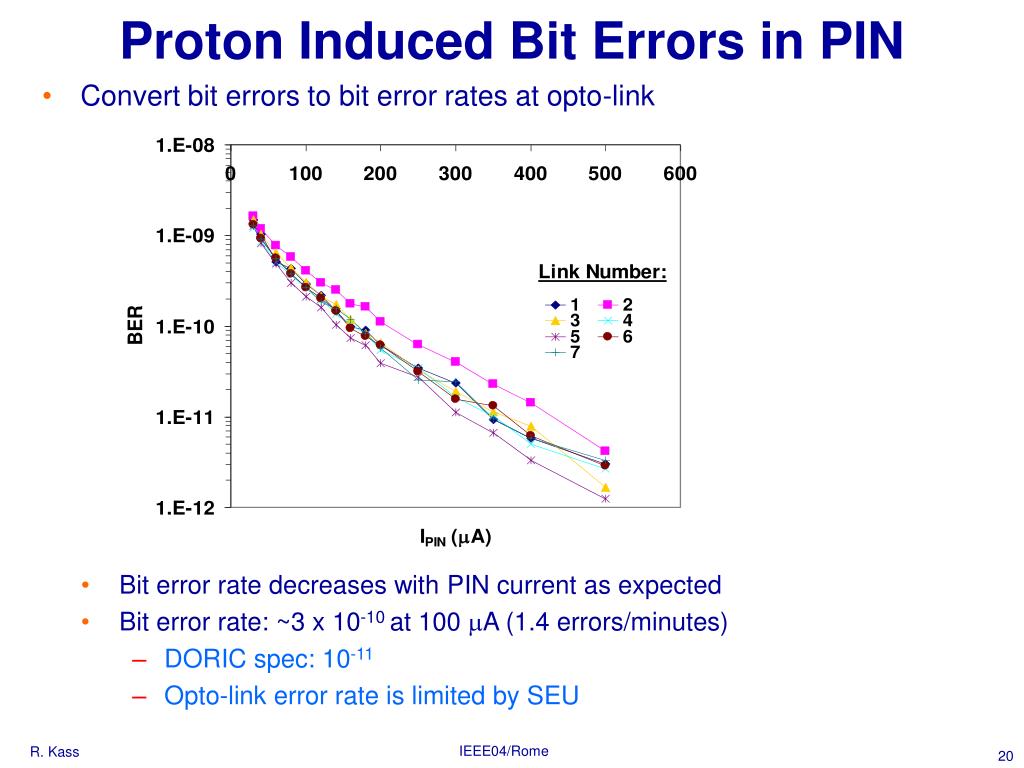 Proton Induced Bit Errors in PIN

• Convert bit errors to bit error rates at opto-link

1.E-08
0 100 200 300 400 500 600
1.E-09
1.E-10
1.E-11
1.E-12
BER
Link Number:
1 2
3 4
5 6
7
$I_{PIN}$ ($\mu$A)

• Bit error rate decreases with PIN current as expected
• Bit error rate: ~3 x $10^{-10}$ at 100 $\mu$A (1.4 errors/minutes)
– DORIC spec: $10^{-11}$
– Opto-link error rate is limited by SEU

R. Kass
IEEE04/Rome
20